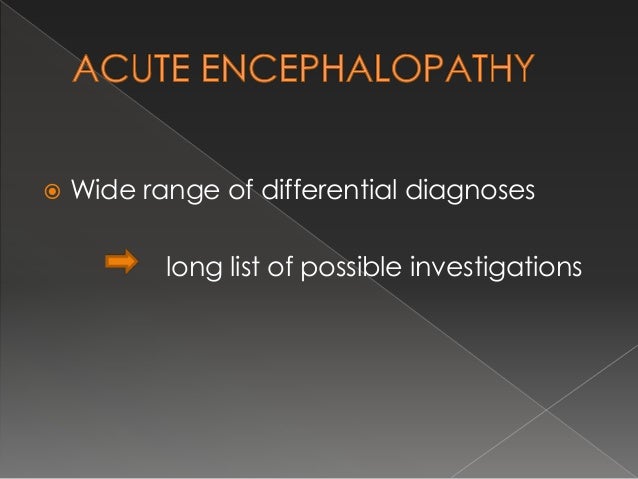 ACUTE ENCEPHALOPATHY

Wide range of differential diagnoses

long list of possible investigations